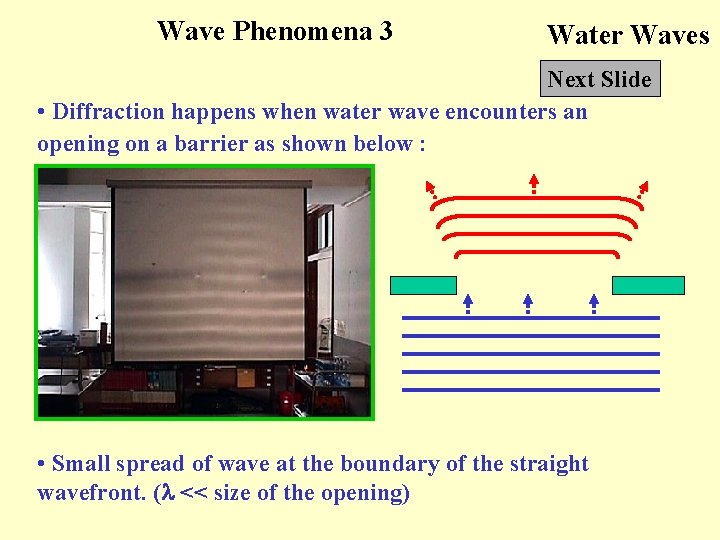 Wave Phenomena 3

Water Waves

Next Slide

• Diffraction happens when water wave encounters an opening on a barrier as shown below :

• Small spread of wave at the boundary of the straight wavefront. ($\lambda$ << size of the opening)